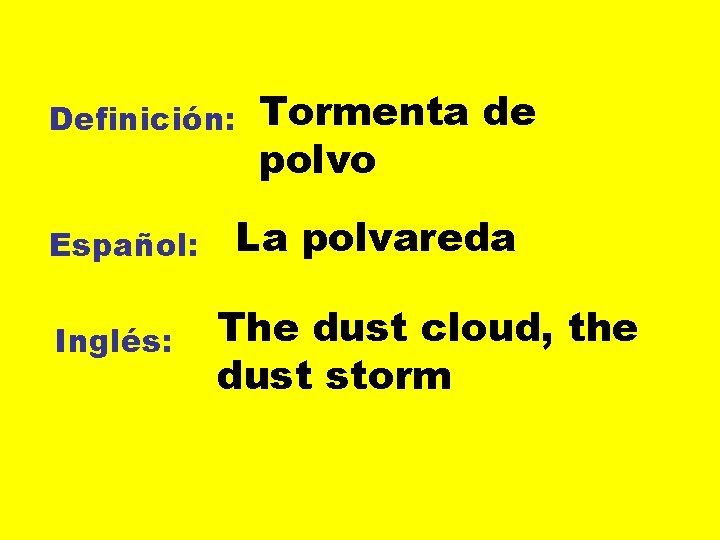 Definición: Tormenta de polvo

Español: La polvareda

Inglés: The dust cloud, the dust storm